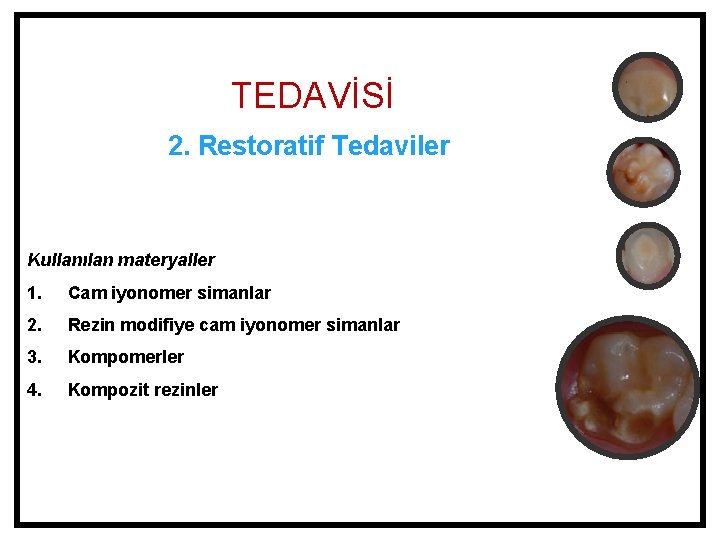 TEDAVİSİ

2. Restoratif Tedaviler

Kullanılan materyaller

1. Cam iyonomer simanlar
2. Rezin modifiye cam iyonomer simanlar
3. Kompomerler
4. Kompozit rezinler